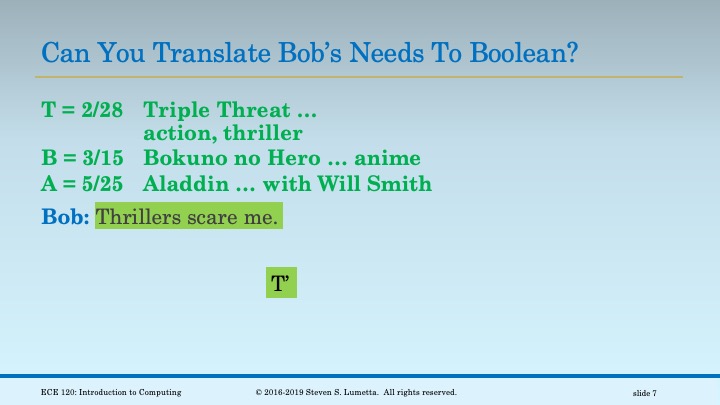 Can You Translate Bob's Needs To Boolean?

T = 2/28 Triple Threat … action, thriller
B = 3/15 Bokuno no Hero … anime
A = 5/25 Aladdin … with Will Smith

Bob: Thrillers scare me.

T'

ECE 120: Introduction to Computing © 2016-2019 Steven S. Lumetta. All rights reserved. slide 7